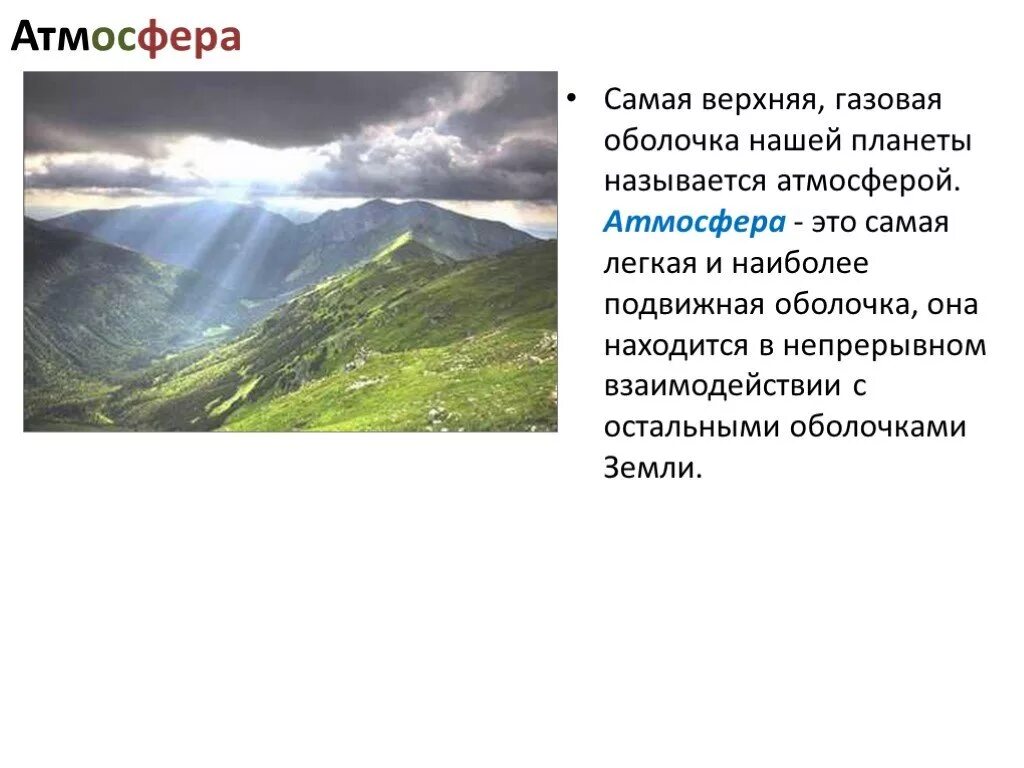 Атмосфера

• Самая верхняя, газовая оболочка нашей планеты называется атмосферой. Атмосфера - это самая легкая и наиболее подвижная оболочка, она находится в непрерывном взаимодействии с остальными оболочками Земли.